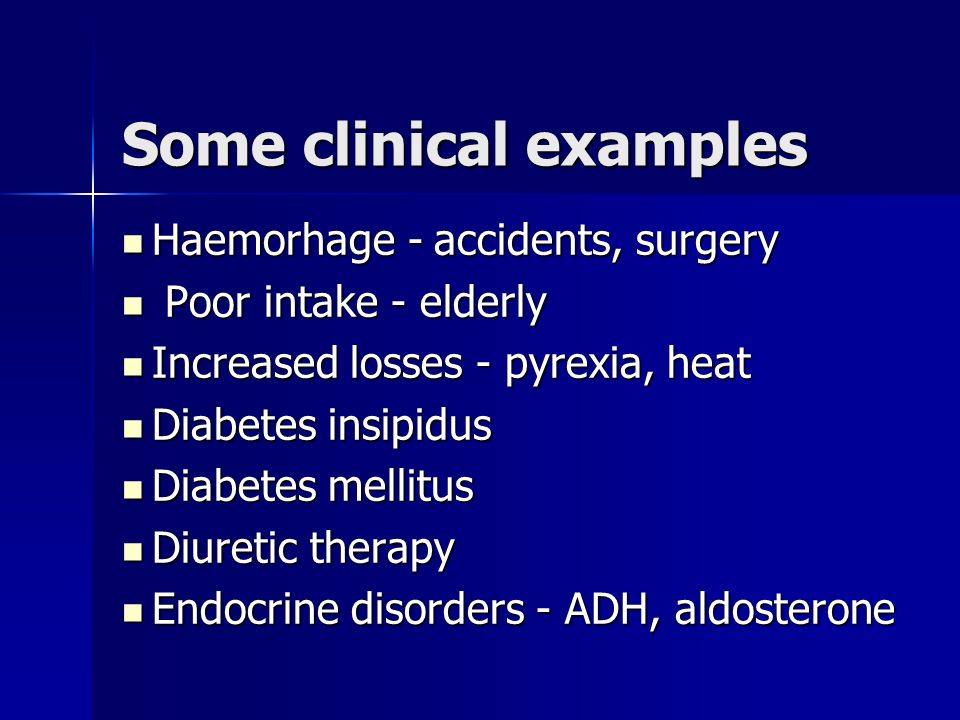 Some clinical examples

- Haemorhage - accidents, surgery
- Poor intake - elderly
- Increased losses - pyrexia, heat
- Diabetes insipidus
- Diabetes mellitus
- Diuretic therapy
- Endocrine disorders - ADH, aldosterone